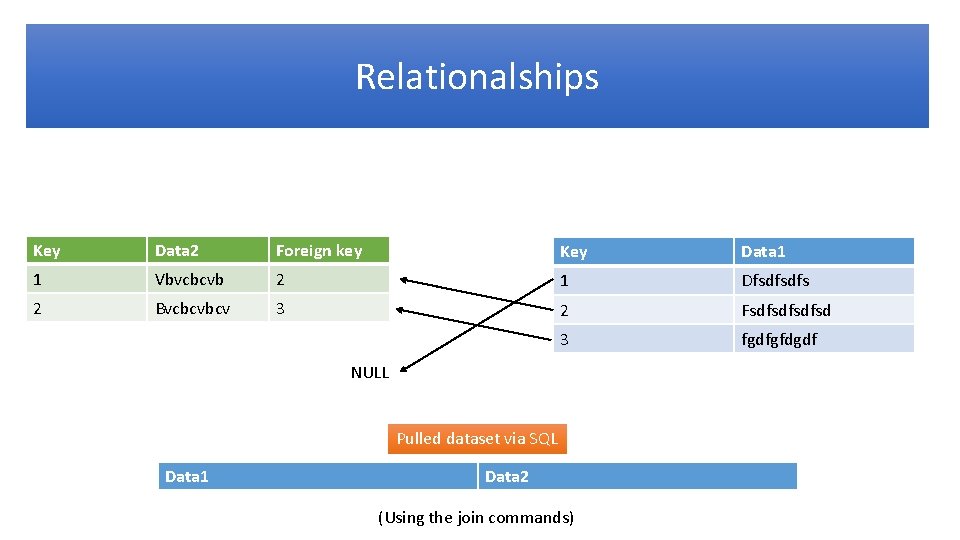 Relationalships

| Key | Data2 | Foreign key |
|---|---|---|
| 1 | Vbvcbcvb | 2 |
| 2 | Bvcbcvbcv | 3 |

| Key | Data1 |
|---|---|
| 1 | Dfsdfsdfs |
| 2 | Fsdfsdfsdfsd |
| 3 | fgdfgfdgdf |

NULL

Pulled dataset via SQL

| Data1 | Data2 |
|---|---|

(Using the join commands)